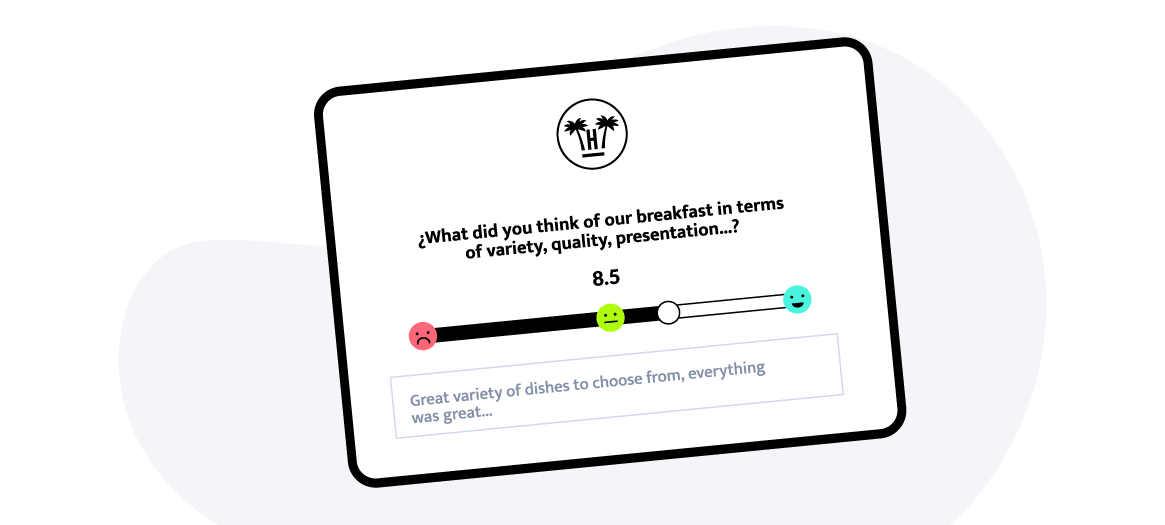 H

¿What did you think of our breakfast in terms of variety, quality, presentation...?

8.5

Great variety of dishes to choose from, everything was great...